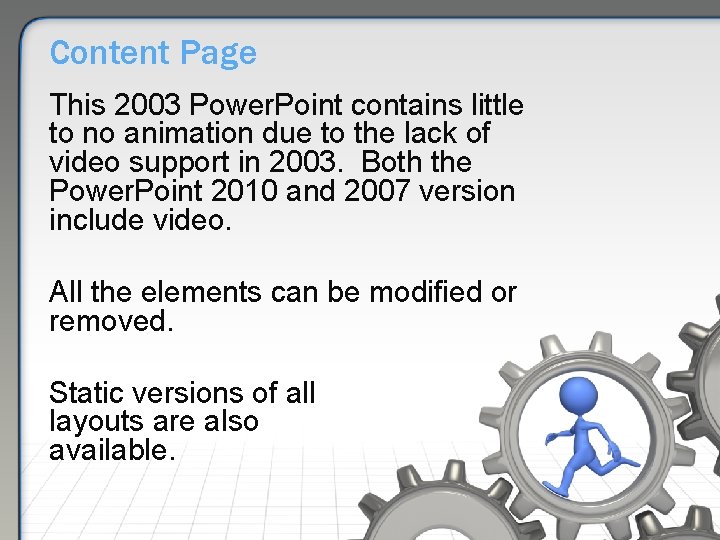 Content Page

This 2003 PowerPoint contains little to no animation due to the lack of video support in 2003.  Both the PowerPoint 2010 and 2007 version include video.

All the elements can be modified or removed.

Static versions of all layouts are also available.